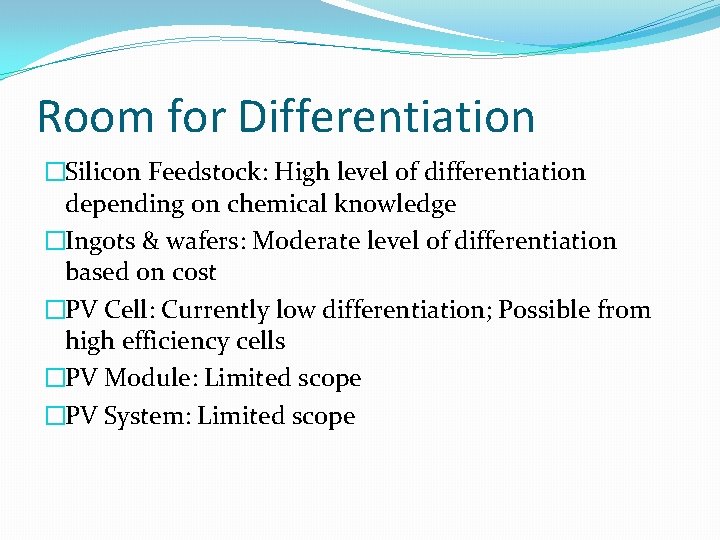 Room for Differentiation

□Silicon Feedstock: High level of differentiation depending on chemical knowledge

□Ingots & wafers: Moderate level of differentiation based on cost

□PV Cell: Currently low differentiation; Possible from high efficiency cells

□PV Module: Limited scope

□PV System: Limited scope